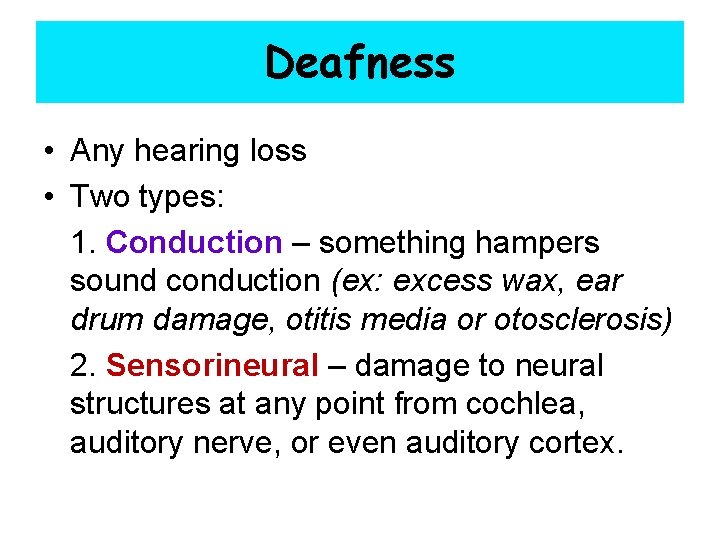 Deafness

• Any hearing loss
• Two types:

1. Conduction – something hampers sound conduction (ex: excess wax, ear drum damage, otitis media or otosclerosis)

2. Sensorineural – damage to neural structures at any point from cochlea, auditory nerve, or even auditory cortex.